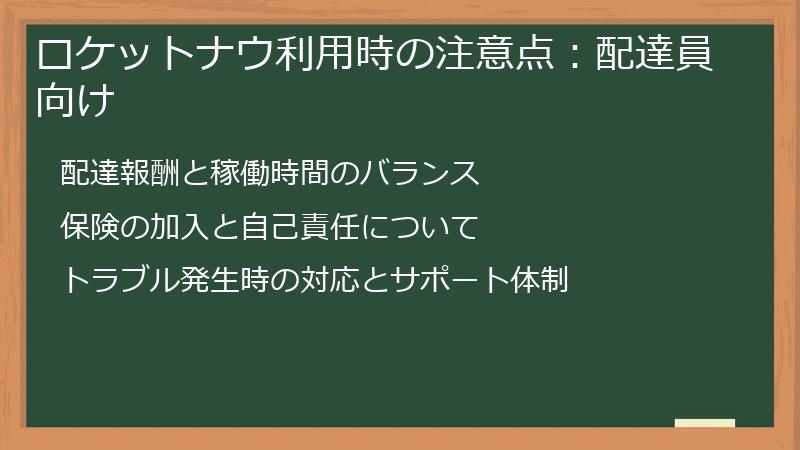 ロケットナウ利用時の注意点：配達員向け

配達報酬と稼働時間のバランス

保険の加入と自己責任について

トラブル発生時の対応とサポート体制